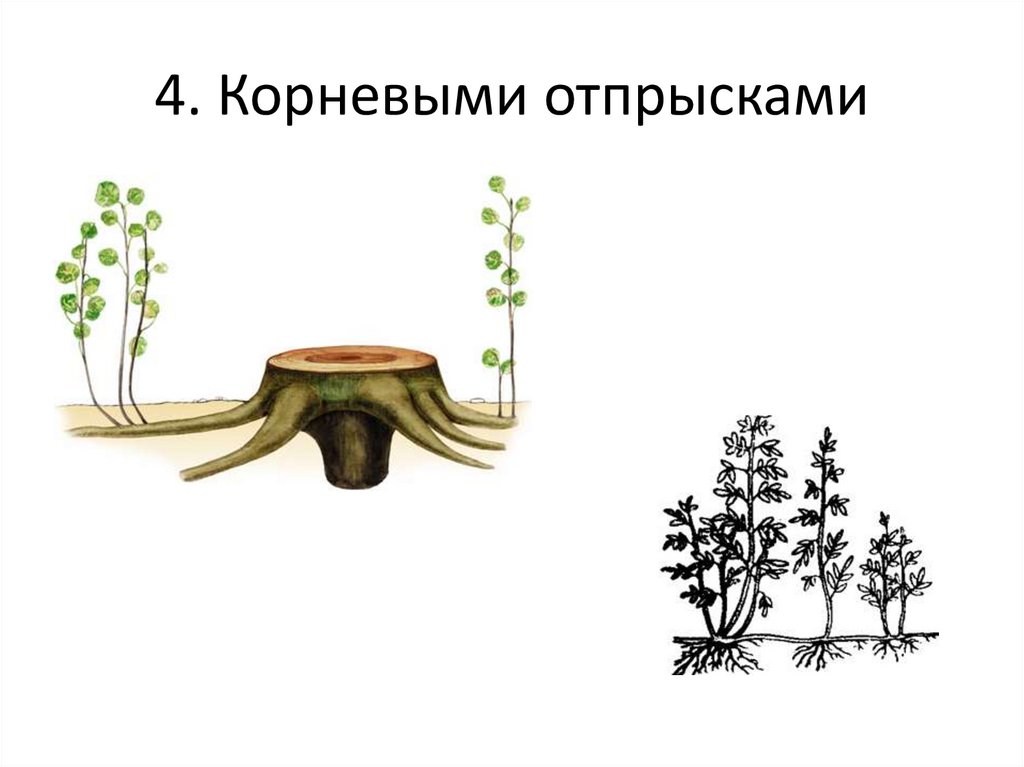 4. Корневыми отпрысками